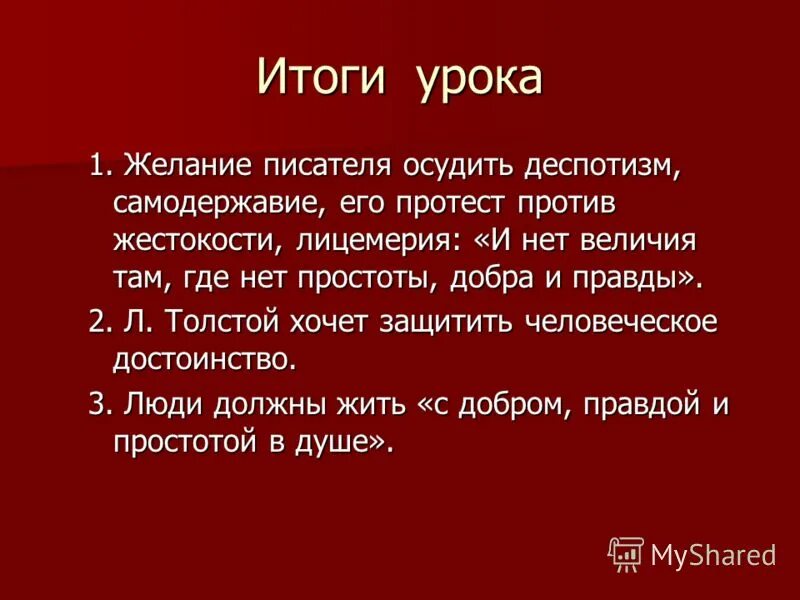 Итоги урока

1. Желание писателя осудить деспотизм, самодержавие, его протест против жестокости, лицемерия: «И нет величия там, где нет простоты, добра и правды».

2. Л. Толстой хочет защитить человеческое достоинство.

3. Люди должны жить «с добром, правдой и простотой в душе».

MyShared